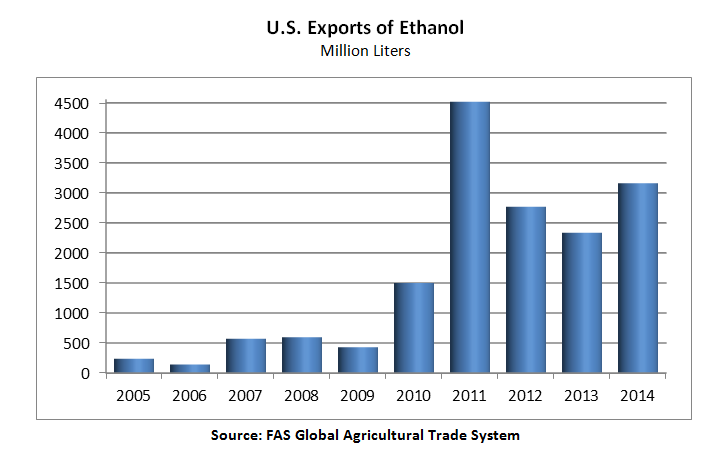 U.S. Exports of Ethanol
Million Liters

4500
4000
3500
3000
2500
2000
1500
1000
500
0

2005 2006 2007 2008 2009 2010 2011 2012 2013 2014

Source: FAS Global Agricultural Trade System